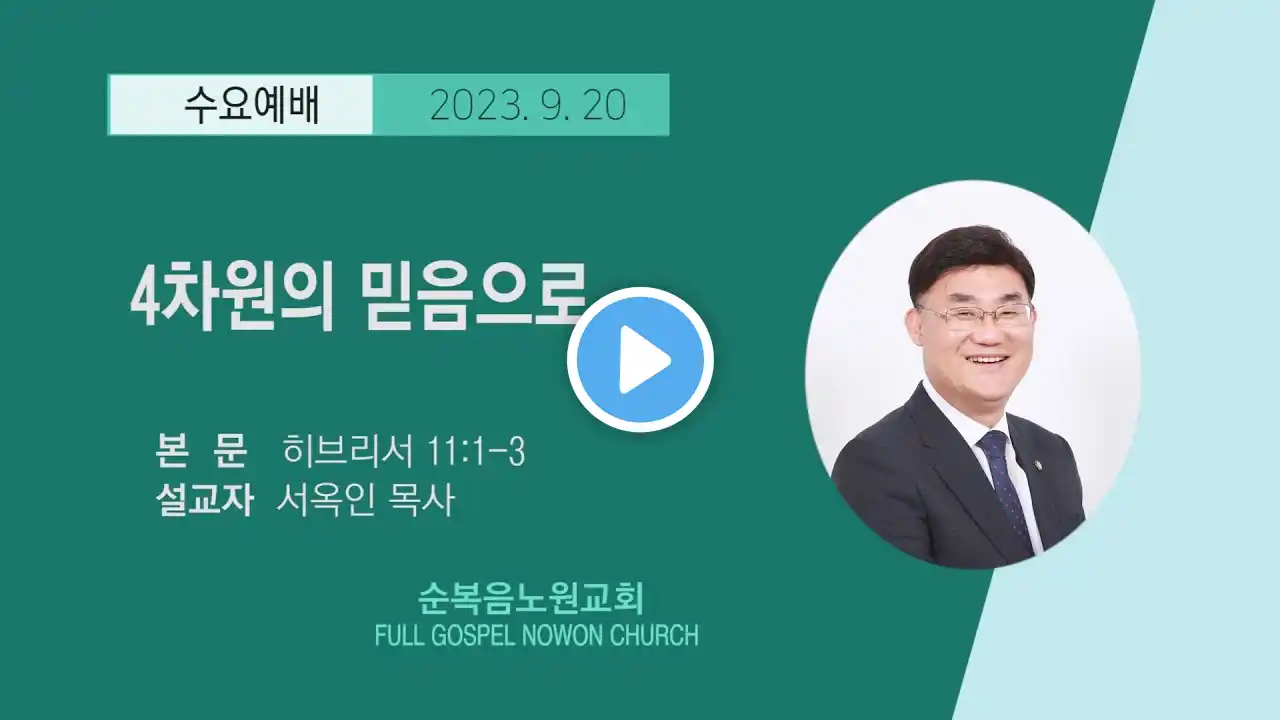 수요예배 2023. 9. 20

4차원의 믿음으로

본 문 히브리서 11:1-3
설교자 서옥인 목사

순복음노원교회
FULL GOSPEL NOWON CHURCH